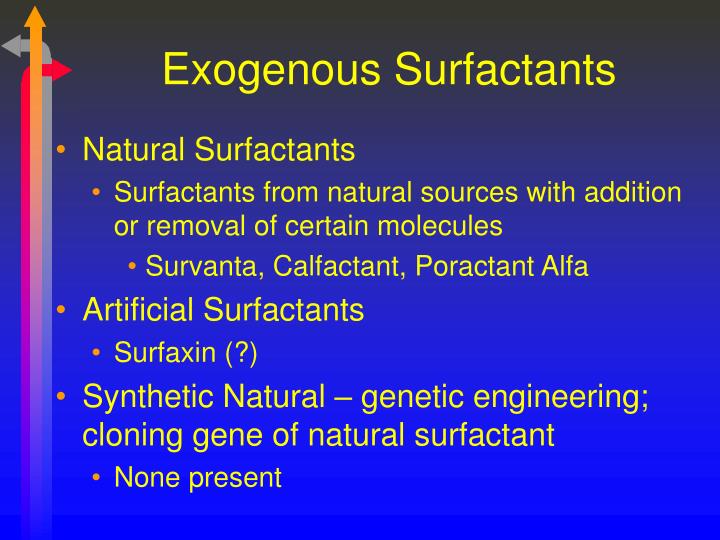 Exogenous Surfactants

• Natural Surfactants
  • Surfactants from natural sources with addition or removal of certain molecules
    • Survanta, Calfactant, Poractant Alfa
• Artificial Surfactants
  • Surfaxin (?)
• Synthetic Natural – genetic engineering; cloning gene of natural surfactant
  • None present